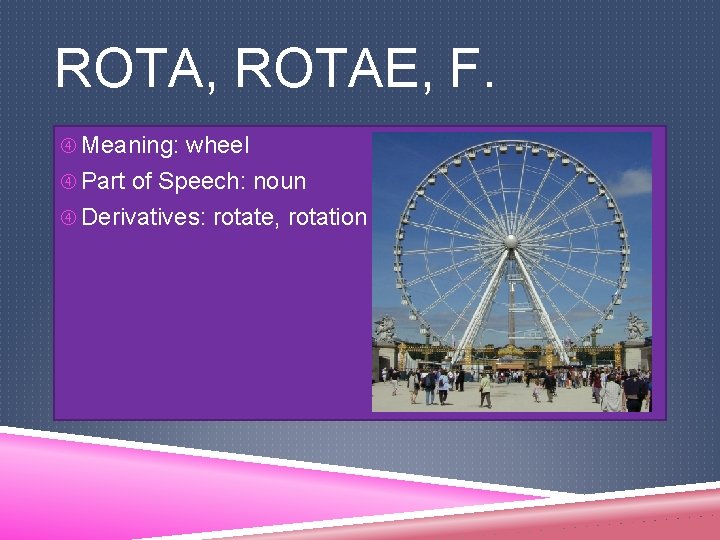 ROTA, ROTAE, F.

④ Meaning: wheel

④ Part of Speech: noun

④ Derivatives: rotate, rotation